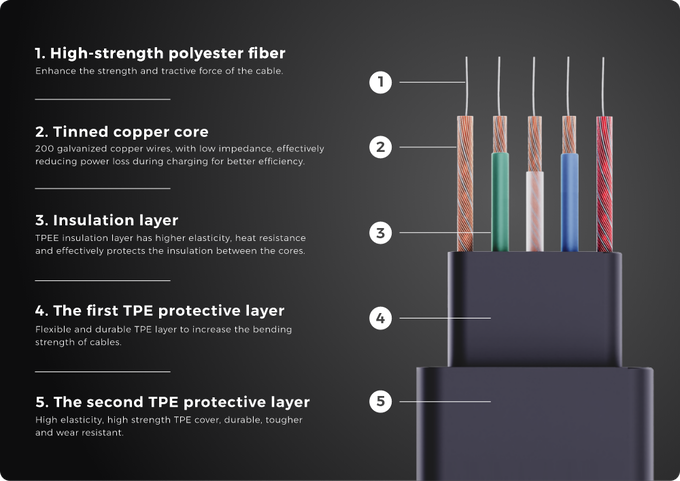 1. High-strength polyester fiber
Enhance the strength and tractive force of the cable.

2. Tinned copper core
200 galvanized copper wires, with low impedance, effectively reducing power loss during charging for better efficiency.

3. Insulation layer
TPEE insulation layer has higher elasticity, heat resistance and effectively protects the insulation between the cores.

4. The first TPE protective layer
Flexible and durable TPE layer to increase the bending strength of cables.

5. The second TPE protective layer
High elasticity, high strength TPE cover, durable, tougher and wear resistant.

1

2

3

4

5